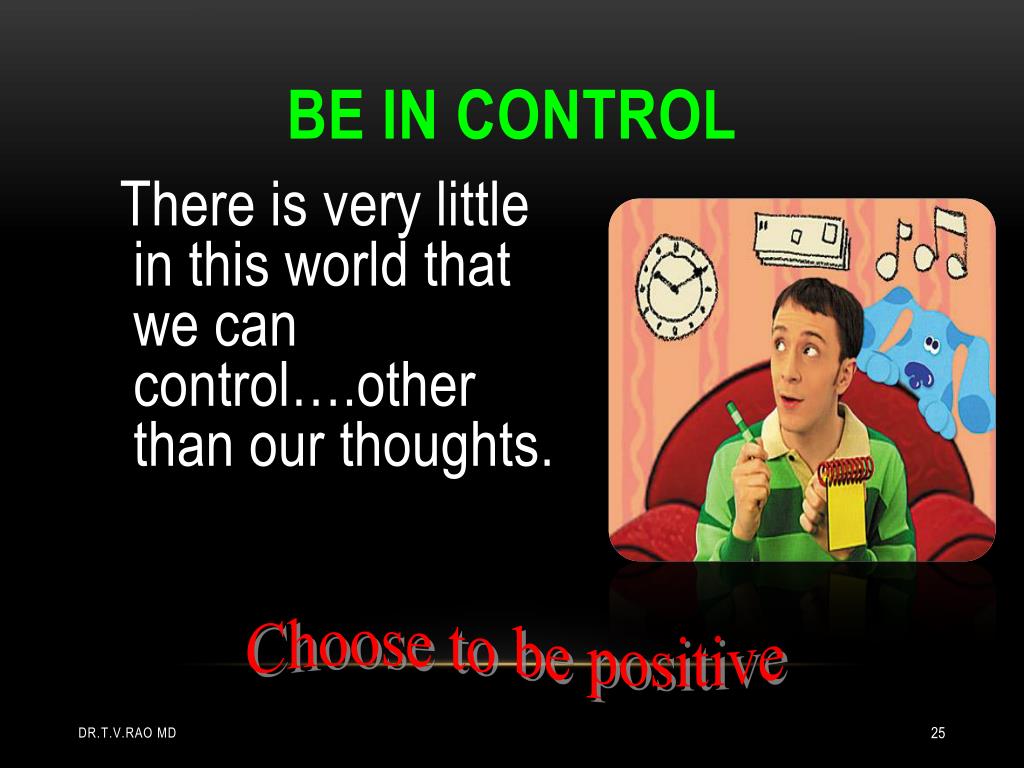 BE IN CONTROL

There is very little in this world that we can control….other than our thoughts.

Choose to be positive

DR.T.V.RAO MD

25